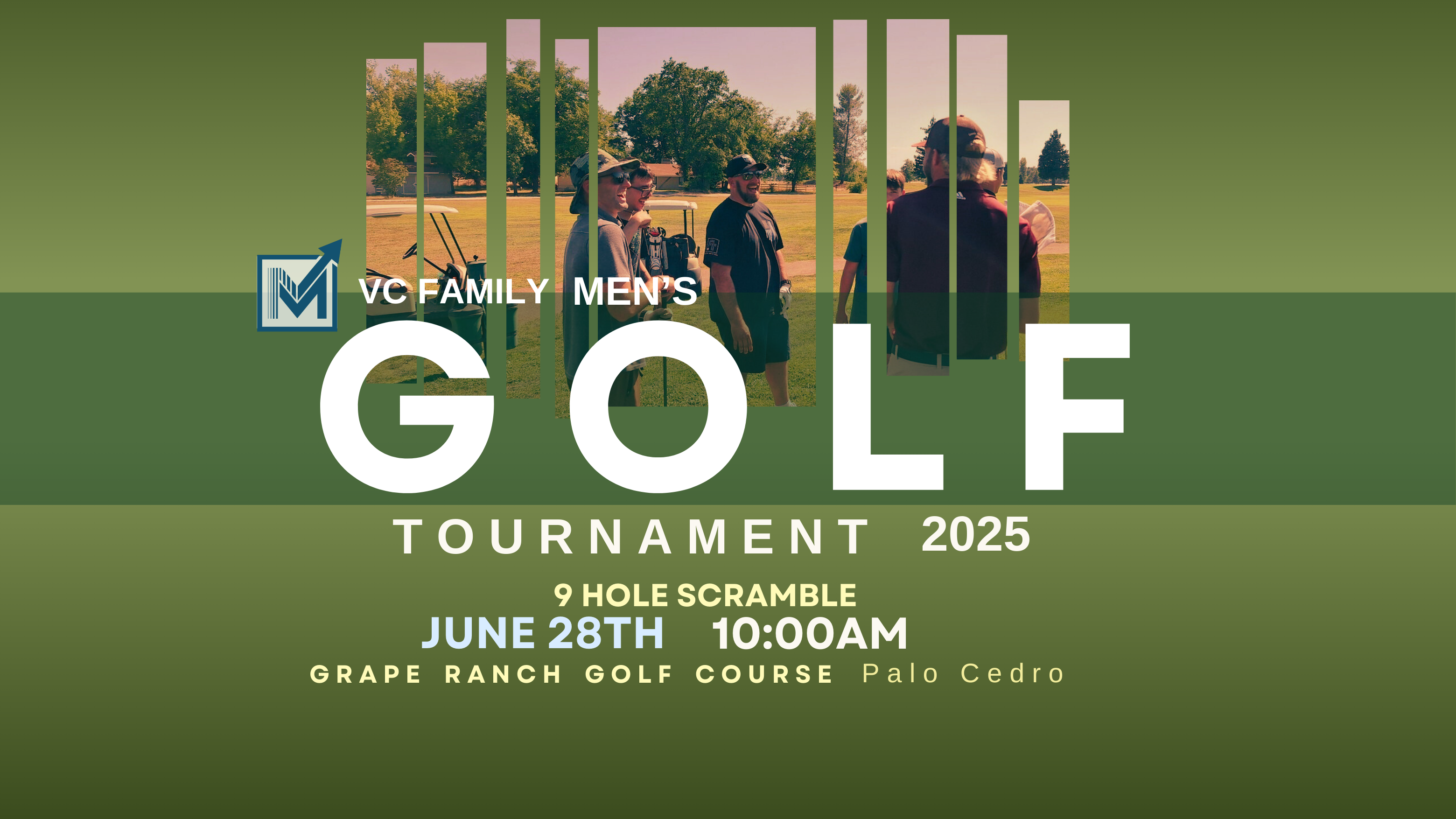 VC FAMILY MEN'S

GOLF

TOURNAMENT 2025

9 HOLE SCRAMBLE

JUNE 28TH 10:00AM

GRAPE RANCH GOLF COURSE Palo Cedro